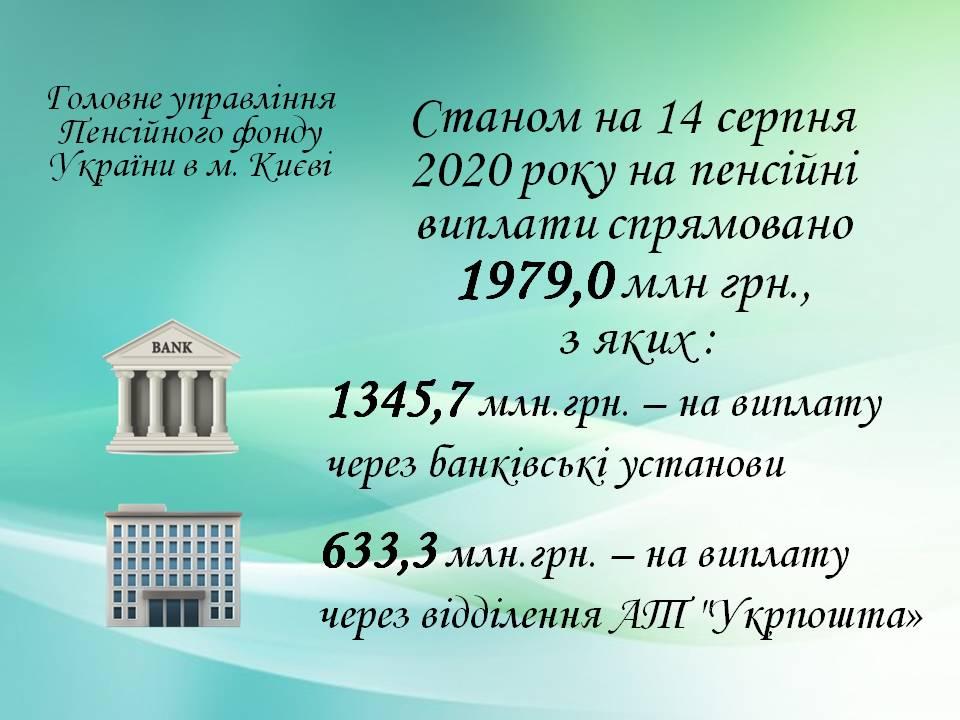 Головне управління Пенсійного фонду України в м. Києві

Станом на 14 серпня 2020 року на пенсійні виплати спрямовано 1979,0 млн грн., з яких :

BANK

1345,7 млн.грн. – на виплату через банківські установи

633,3 млн.грн. – на виплату через відділення АТ "Укрпошта»